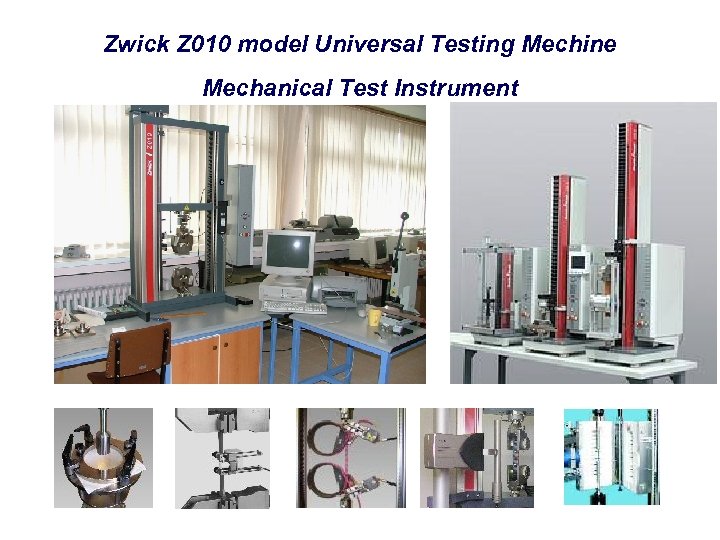 Zwick Z010 model Universal Testing Mechine

Mechanical Test Instrument

Zwick / Z010